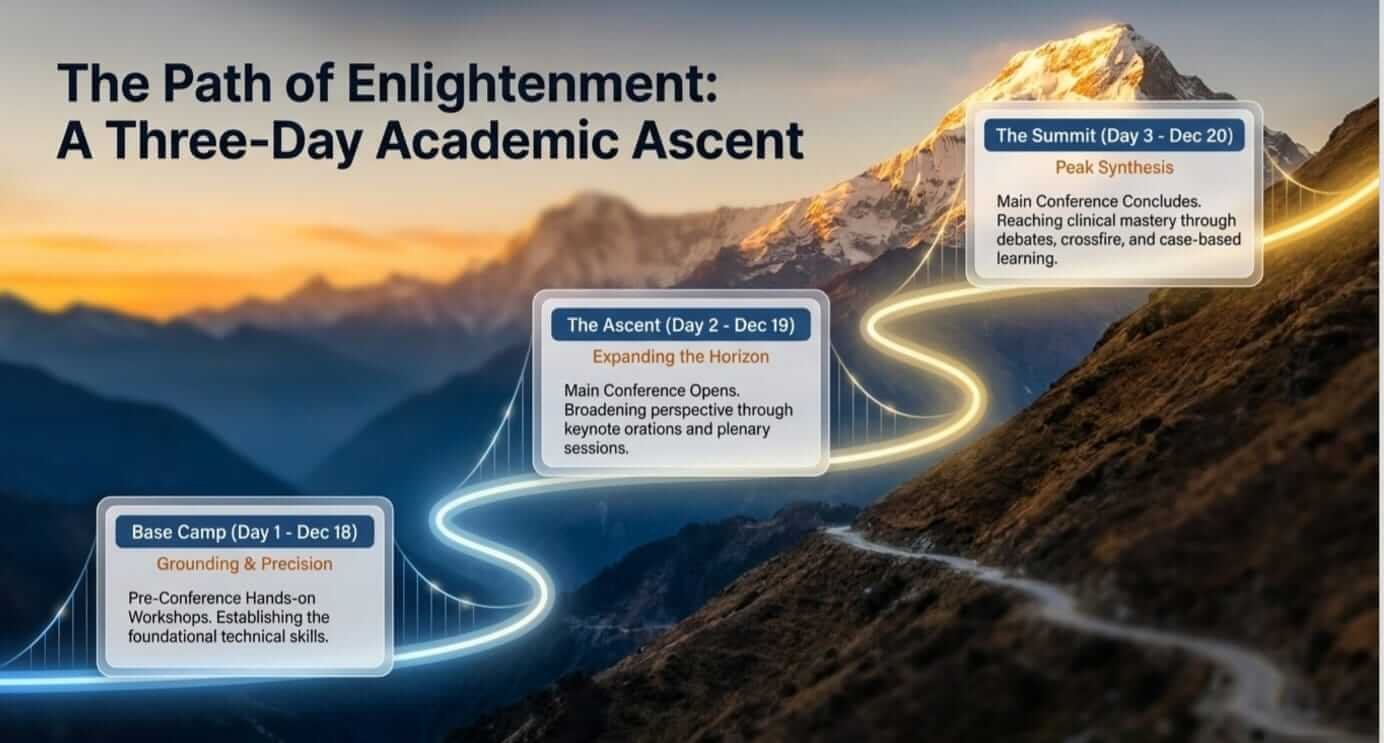 The Path of Enlightenment:
A Three-Day Academic Ascent

The Summit (Day 3 - Dec 20)

Peak Synthesis

Main Conference Concludes. Reaching clinical mastery through debates, crossfire, and case-based learning.

The Ascent (Day 2 - Dec 19)

Expanding the Horizon

Main Conference Opens. Broadening perspective through keynote orations and plenary sessions.

Base Camp (Day 1 - Dec 18)

Grounding & Precision

Pre-Conference Hands-on Workshops. Establishing the foundational technical skills.